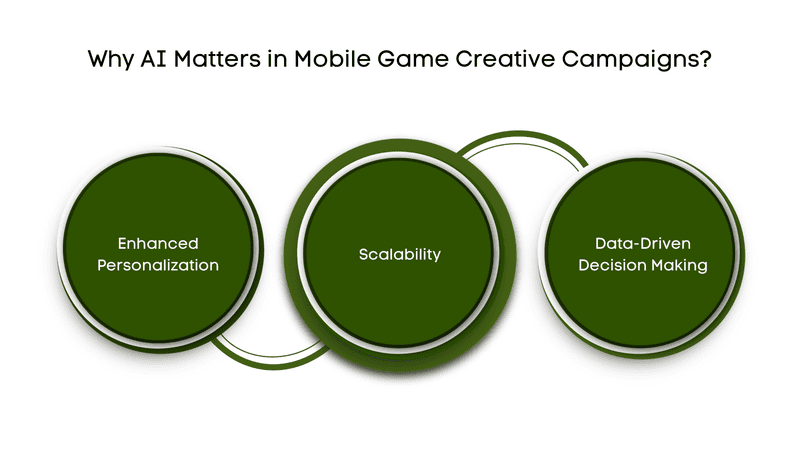 Why AI Matters in Mobile Game Creative Campaigns?

Enhanced Personalization

Scalability

Data-Driven Decision Making